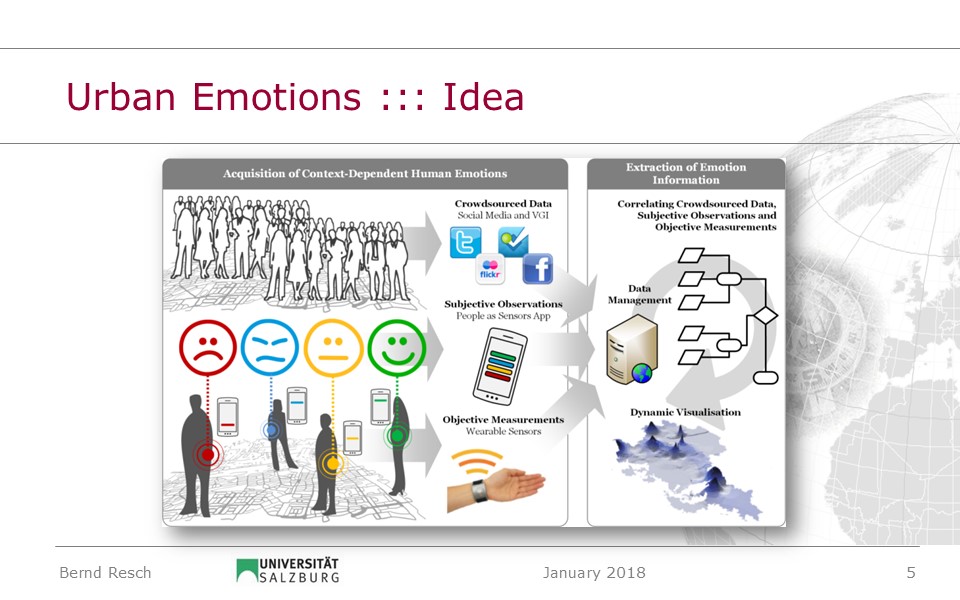 Urban Emotions ::: Idea

Acquisition of Context-Dependent Human Emotions

Crowdsourced Data
Social Media and VGI

flickr

Subjective Observations
People as Sensors App

Objective Measurements
Wearable Sensors

Extraction of Emotion Information

Correlating Crowdsourced Data, Subjective Observations and Objective Measurements

Data Management

Dynamic Visualisation

Bernd Resch

UNIVERSITÄT SALZBURG

January 2018

5